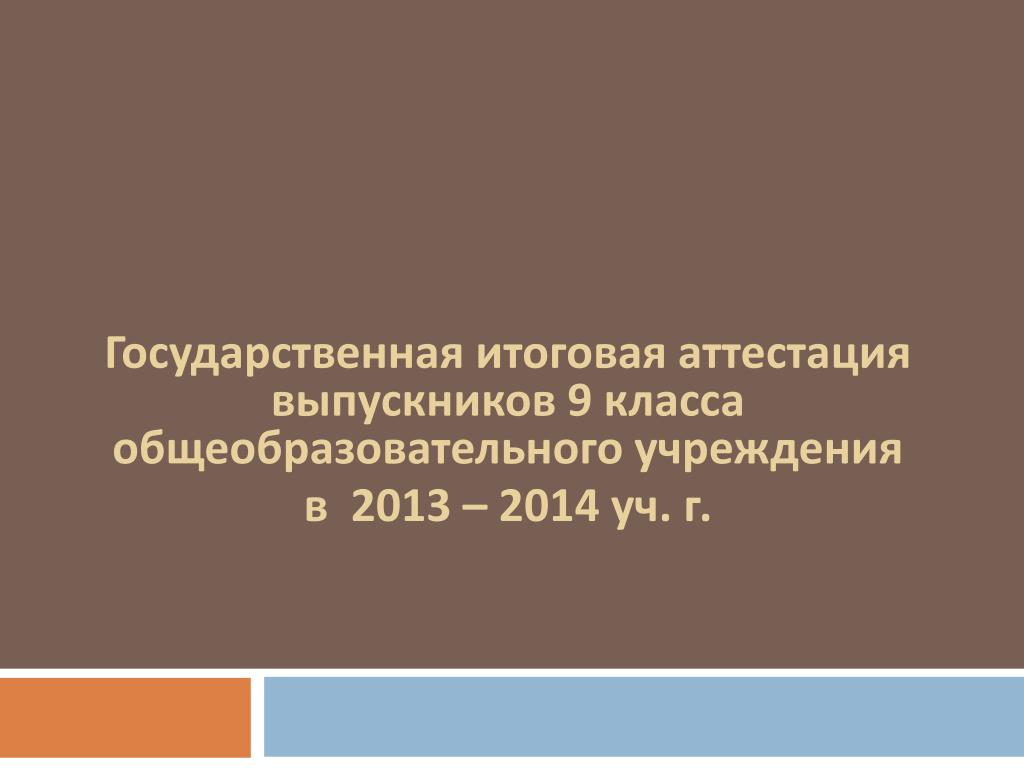 Государственная итоговая аттестация выпускников 9 класса общеобразовательного учреждения

в 2013 – 2014 уч. г.